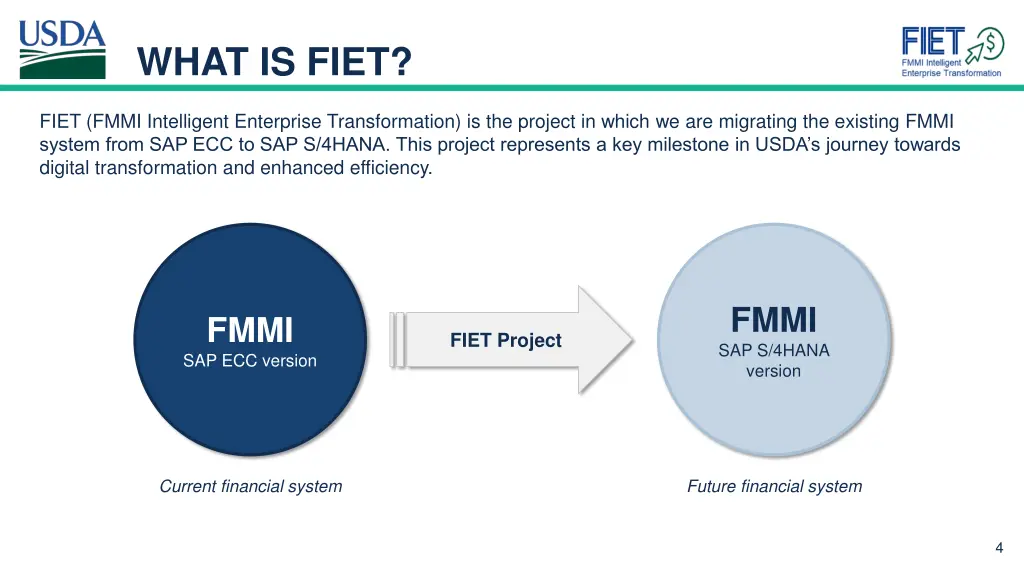 USDA

WHAT IS FIET?

FIET
FMMI Intelligent
Enterprise Transformation

FIET (FMMI Intelligent Enterprise Transformation) is the project in which we are migrating the existing FMMI system from SAP ECC to SAP S/4HANA. This project represents a key milestone in USDA's journey towards digital transformation and enhanced efficiency.

FMMI
SAP ECC version

FIET Project

FMMI
SAP S/4HANA version

Current financial system

Future financial system

4